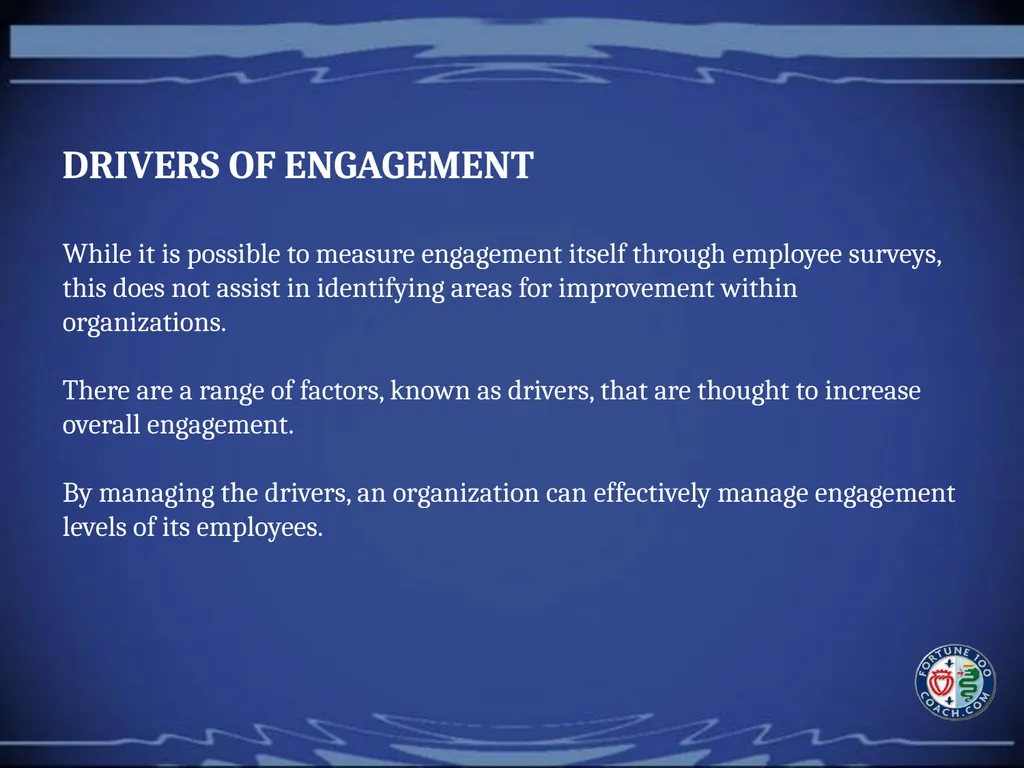 DRIVERS OF ENGAGEMENT

While it is possible to measure engagement itself through employee surveys, this does not assist in identifying areas for improvement within organizations.

There are a range of factors, known as drivers, that are thought to increase overall engagement.

By managing the drivers, an organization can effectively manage engagement levels of its employees.

FORTUNE 100 COACH.COM